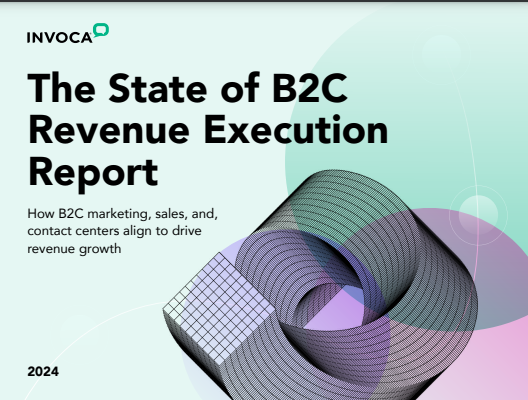 INVOCA

The State of B2C Revenue Execution Report

How B2C marketing, sales, and, contact centers align to drive revenue growth

2024